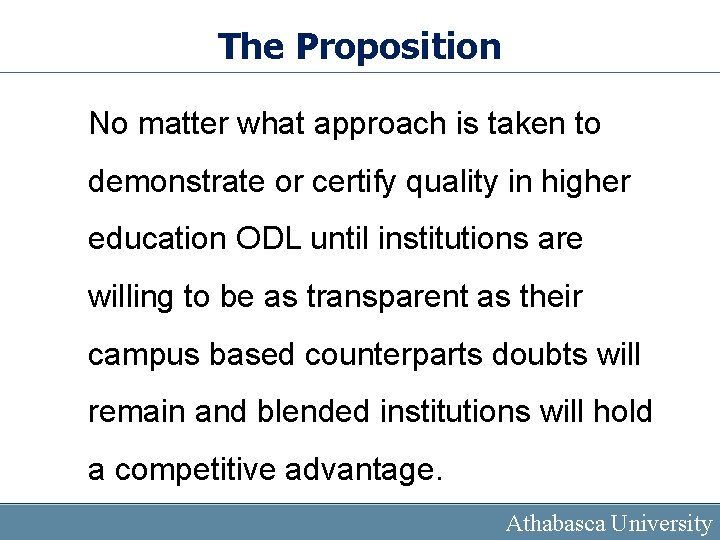 The Proposition

No matter what approach is taken to demonstrate or certify quality in higher education ODL until institutions are willing to be as transparent as their campus based counterparts doubts will remain and blended institutions will hold a competitive advantage.

Athabasca University